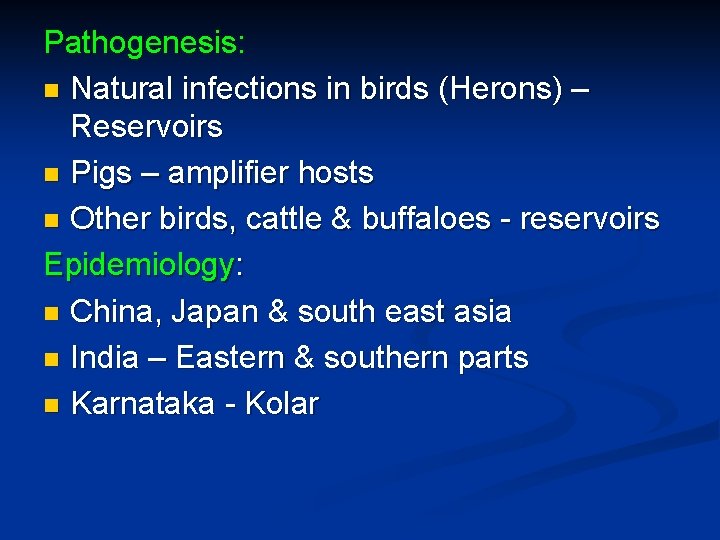 Pathogenesis:

- Natural infections in birds (Herons) – Reservoirs
- Pigs – amplifier hosts
- Other birds, cattle & buffaloes - reservoirs

Epidemiology:

- China, Japan & south east asia
- India – Eastern & southern parts
- Karnataka - Kolar